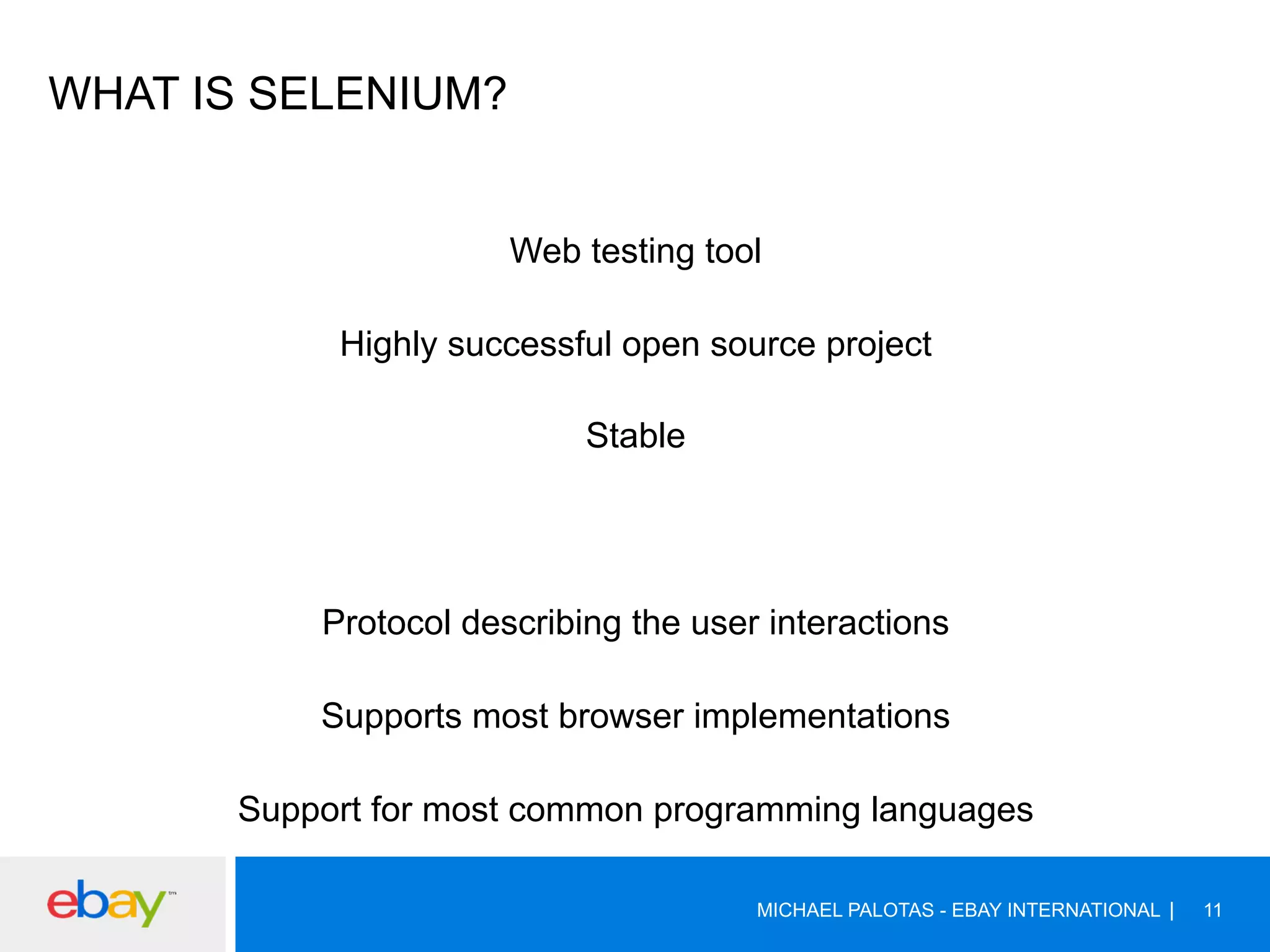 WHAT IS SELENIUM?

Web testing tool

Highly successful open source project

Stable

Protocol describing the user interactions

Supports most browser implementations

Support for most common programming languages

ebay tm

MICHAEL PALOTAS - EBAY INTERNATIONAL | 11